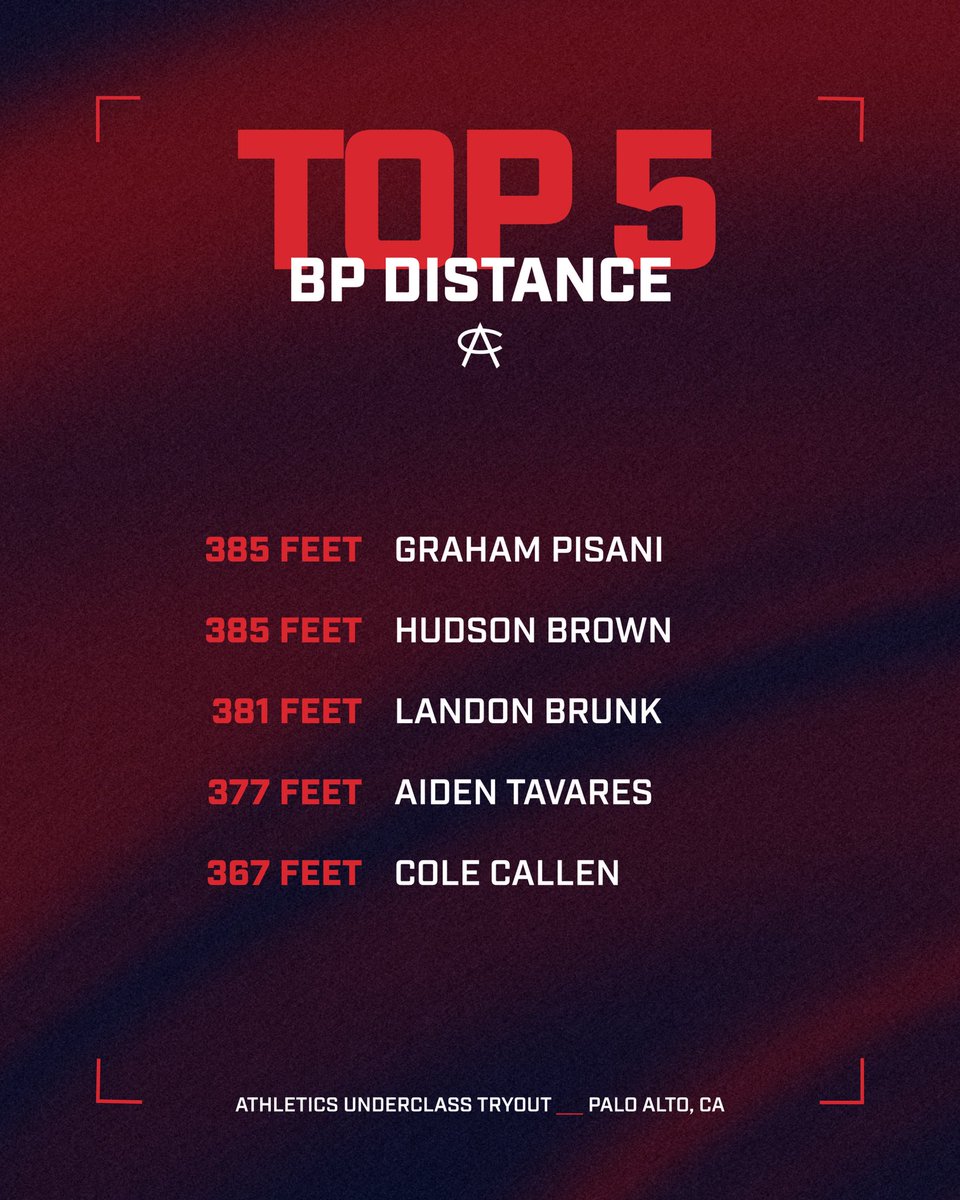 TOP 5
BP DISTANCE

AC

385 FEET GRAHAM PISANI
385 FEET HUDSON BROWN
381 FEET LANDON BRUNK
377 FEET AIDEN TAVARES
367 FEET COLE CALLEN

ATHLETICS UNDERCLASS TRYOUT __ PALO ALTO, CA